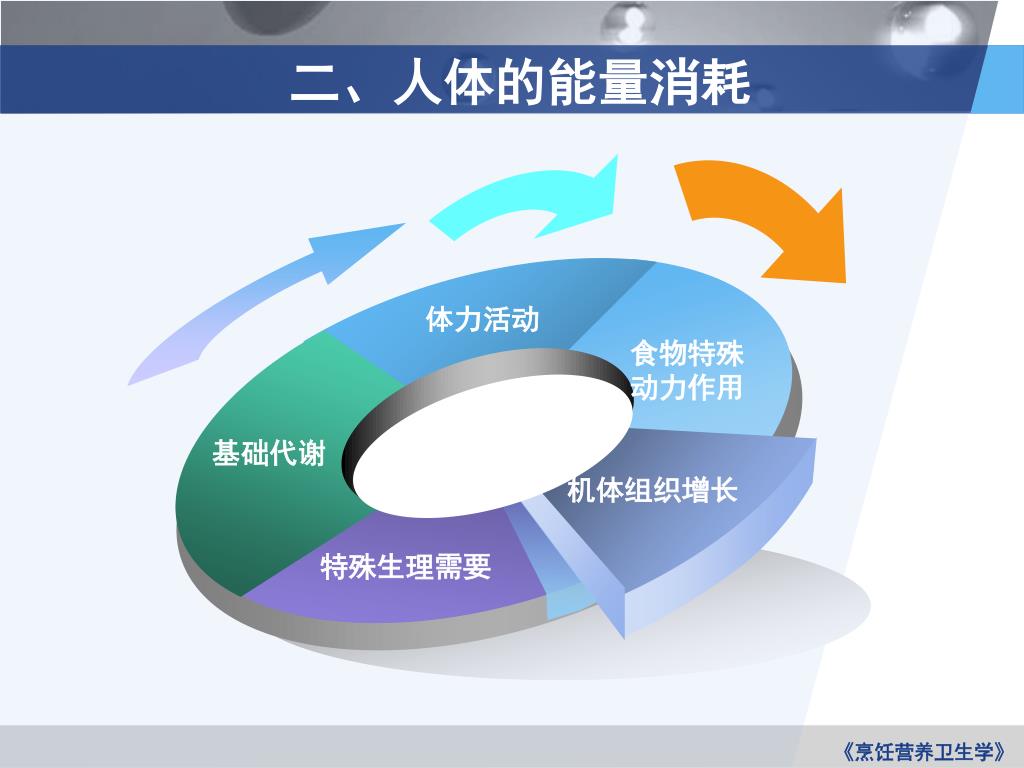 二、人体的能量消耗

体力活动

食物特殊动力作用

基础代谢

机体组织增长

特殊生理需要

《烹饪营养卫生学》